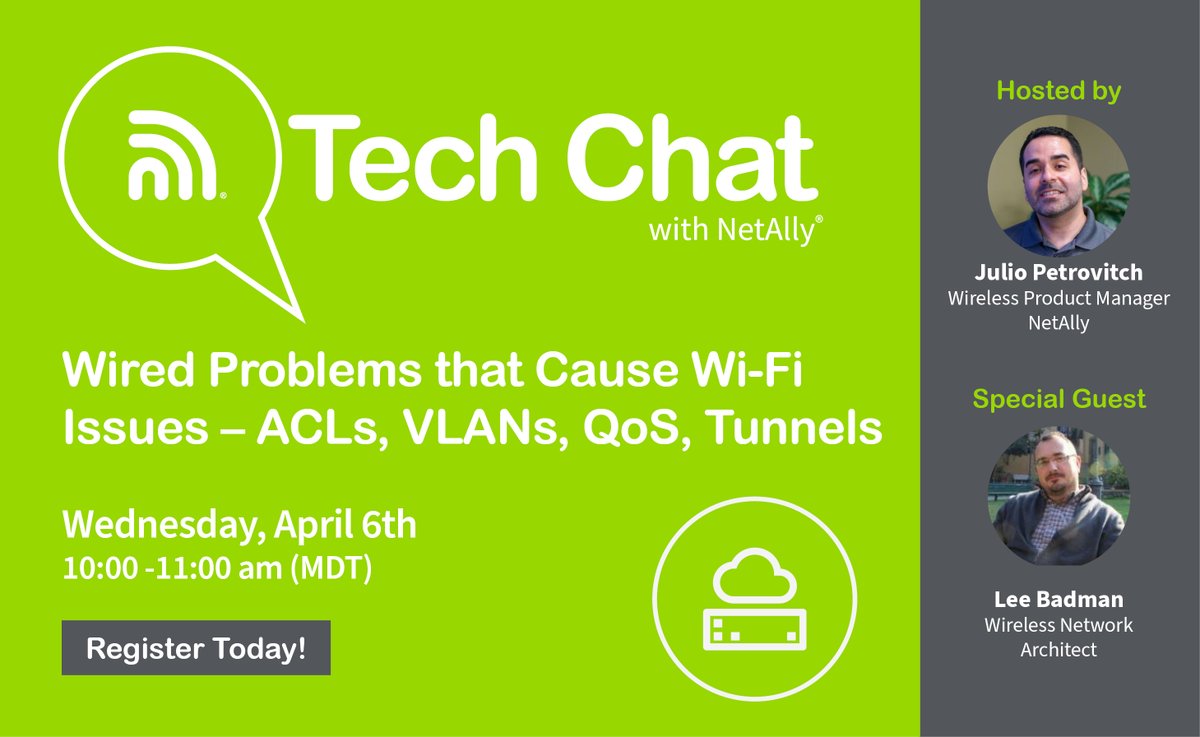 Tech Chat
with NetAlly®

Wired Problems that Cause Wi-Fi Issues – ACLs, VLANs, QoS, Tunnels

Wednesday, April 6th
10:00 -11:00 am (MDT)

Register Today!

Hosted by

Julio Petrovitch
Wireless Product Manager
NetAlly

Special Guest

Lee Badman
Wireless Network Architect